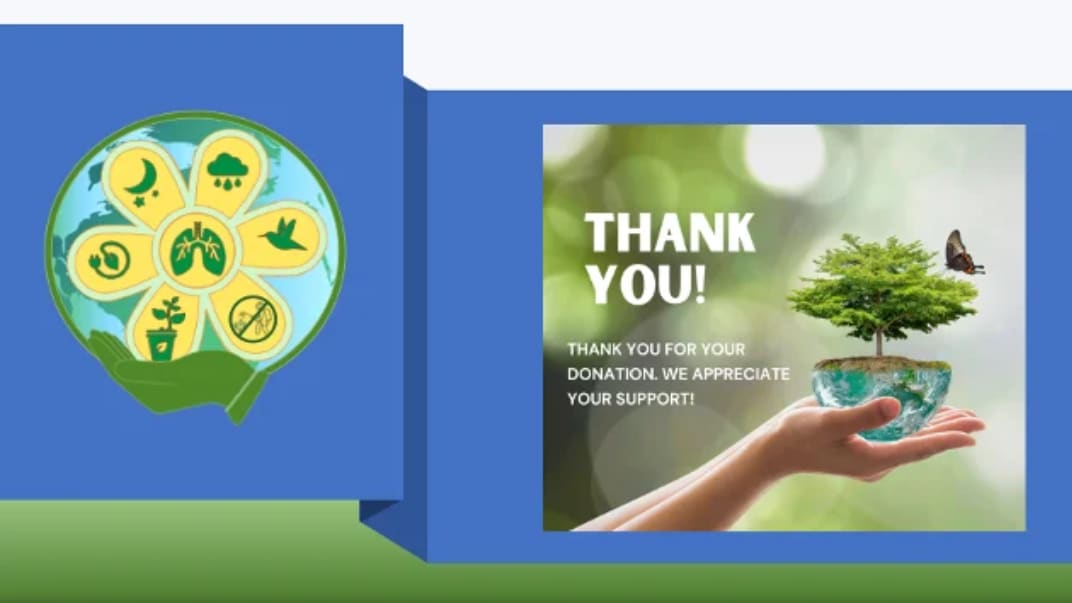 THANK YOU!

THANK YOU FOR YOUR DONATION. WE APPRECIATE YOUR SUPPORT!